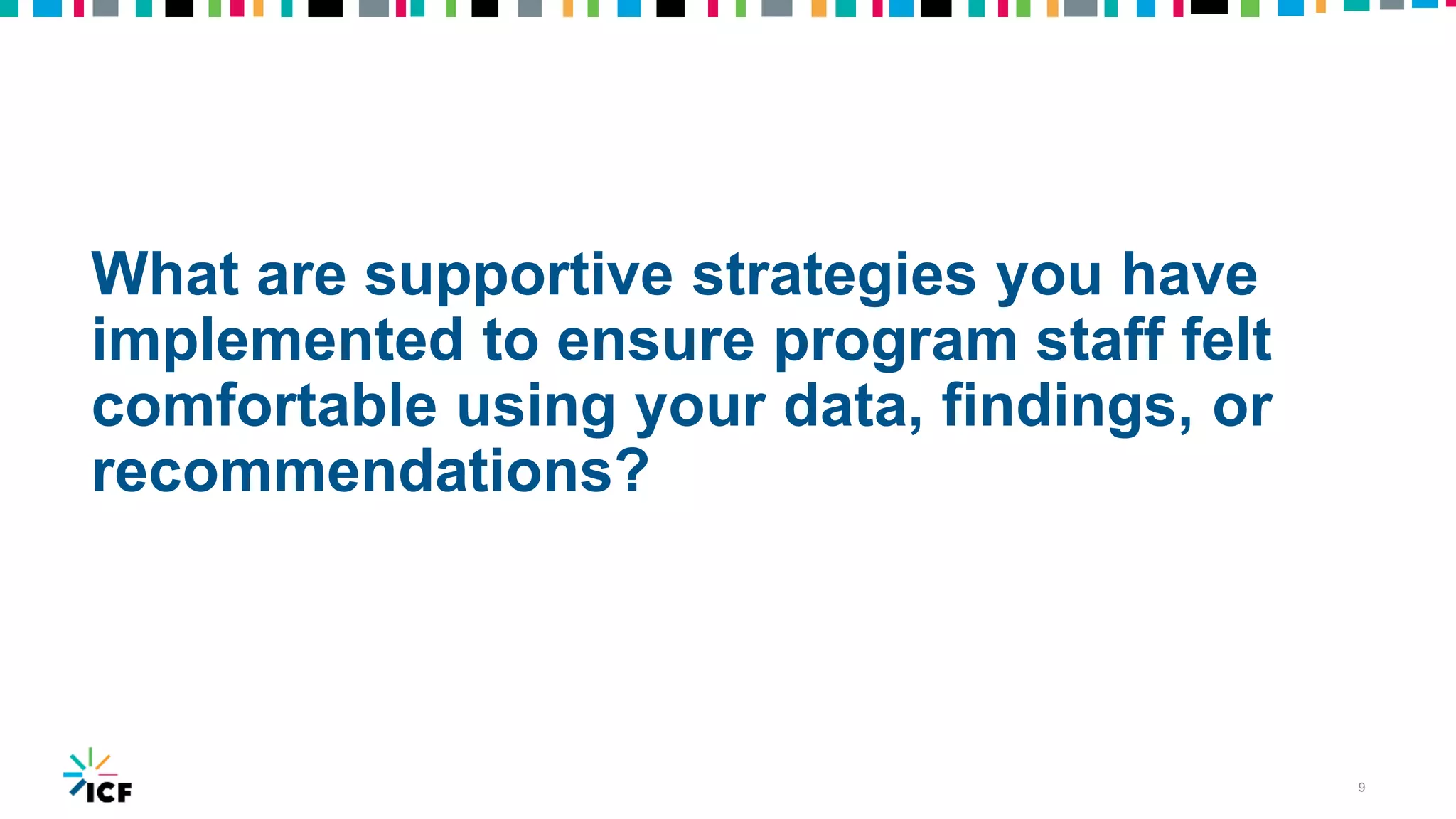 What are supportive strategies you have implemented to ensure program staff felt comfortable using your data, findings, or recommendations?

ICF

9